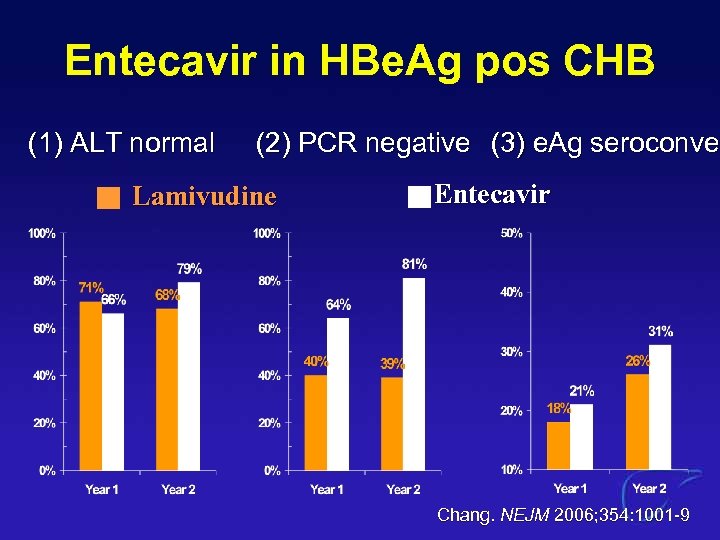 Entecavir in HBeAg pos CHB

(1) ALT normal (2) PCR negative (3) eAg seroconve

Lamivudine Entecavir

100%
80%
60%
40%
20%
0%
71%
66%
68%
79%
Year 1
Year 2

100%
80%
60%
40%
20%
0%
40%
64%
39%
81%
Year 1
Year 2

50%
40%
30%
20%
10%
18%
21%
26%
31%
Year 1
Year 2

Chang. NEJM 2006;354:1001-9